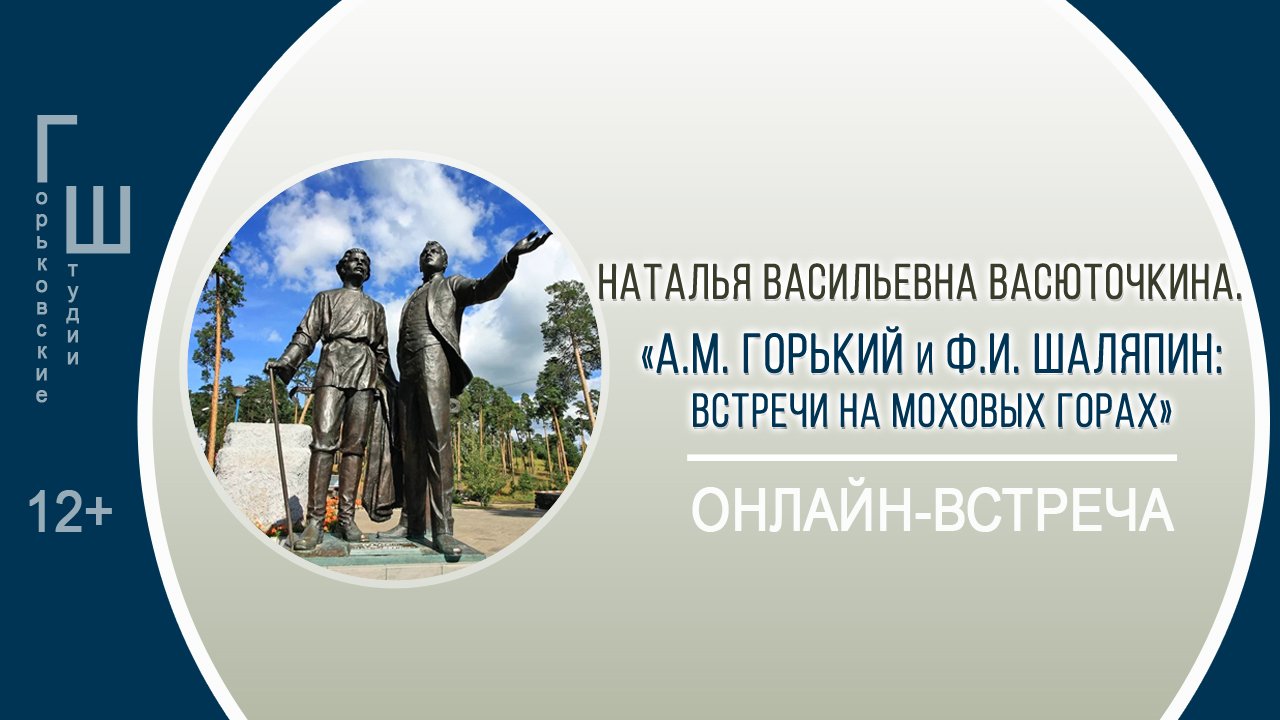 Горьковские Штудии

12+

НАТАЛЬЯ ВАСИЛЬЕВНА ВАСЮТОЧКИНА.

«А.М. ГОРЬКИЙ и Ф.И. ШАЛЯПИН: ВСТРЕЧИ НА МОХОВЫХ ГОРАХ»

ОНЛАЙН-ВСТРЕЧА